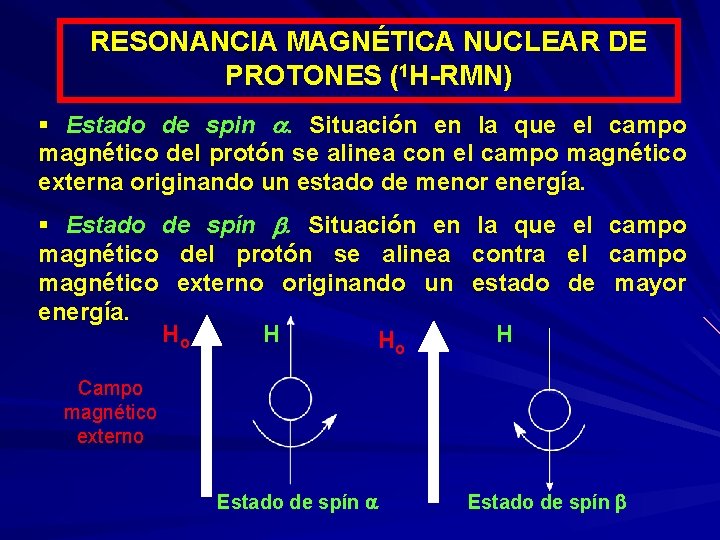 RESONANCIA MAGNÉTICA NUCLEAR DE PROTONES ($^1$H-RMN)

▪ Estado de spin $\alpha$. Situación en la que el campo magnético del protón se alinea con el campo magnético externa originando un estado de menor energía.

▪ Estado de spín $\beta$. Situación en la que el campo magnético del protón se alinea contra el campo magnético externo originando un estado de mayor energía.

$H_o$

H

$H_o$

H

Campo magnético externo

Estado de spín $\alpha$

Estado de spín $\beta$